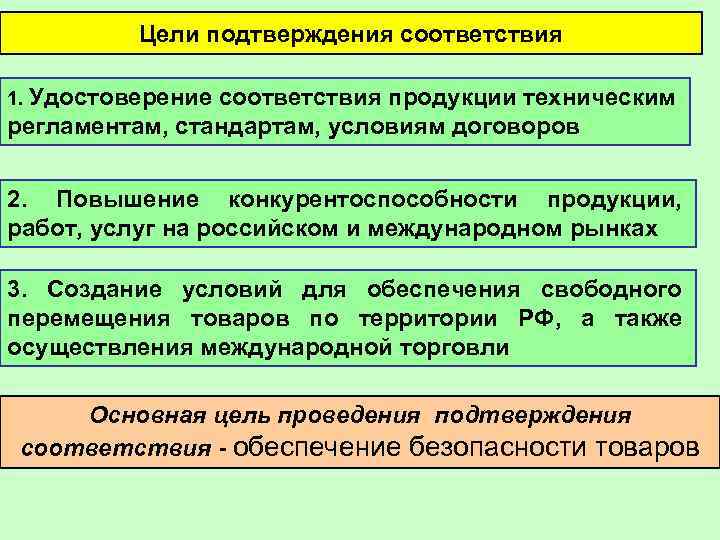 Цели подтверждения соответствия

1. Удостоверение соответствия продукции техническим регламентам, стандартам, условиям договоров

2. Повышение конкурентоспособности продукции, работ, услуг на российском и международном рынках

3. Создание условий для обеспечения свободного перемещения товаров по территории РФ, а также осуществления международной торговли

Основная цель проведения подтверждения соответствия - обеспечение безопасности товаров